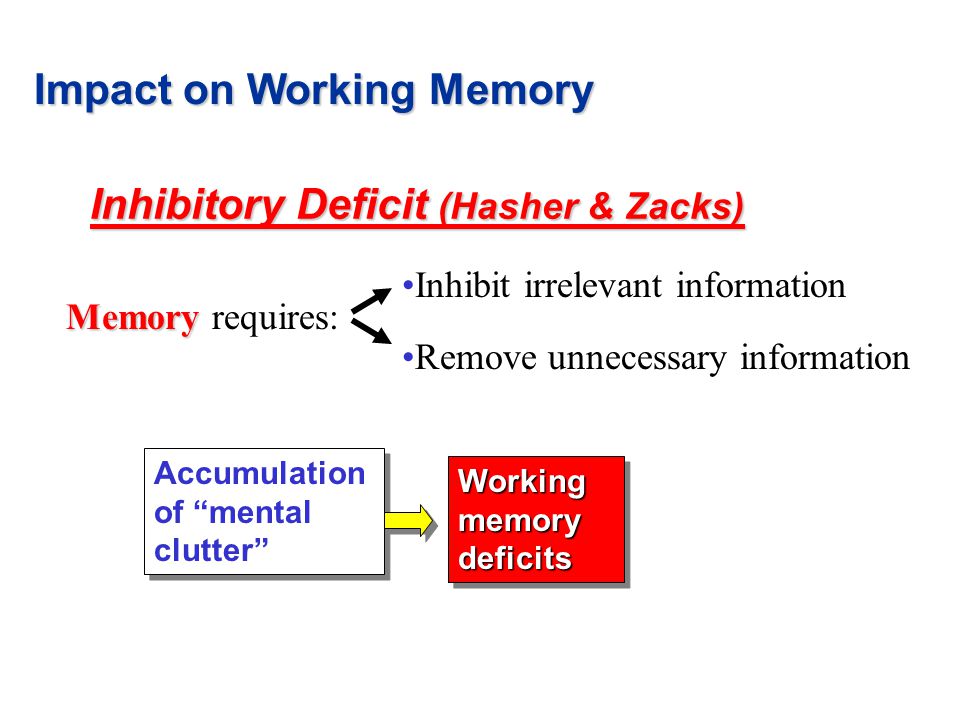 Impact on Working Memory

Inhibitory Deficit (Hasher & Zacks)

Memory requires:

•Inhibit irrelevant information

•Remove unnecessary information

Accumulation of “mental clutter”

Working memory deficits